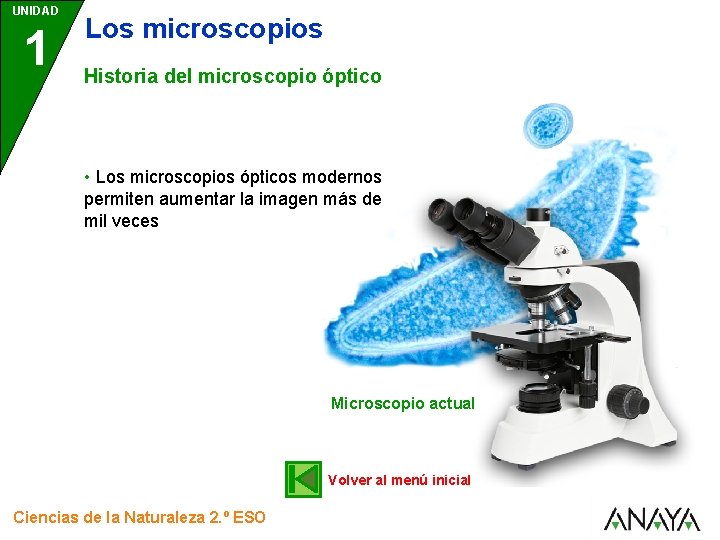 UNIDAD
1
Los microscopios

Historia del microscopio óptico

• Los microscopios ópticos modernos permiten aumentar la imagen más de mil veces

Microscopio actual

Volver al menú inicial

Ciencias de la Naturaleza 2.º ESO

ANAYA